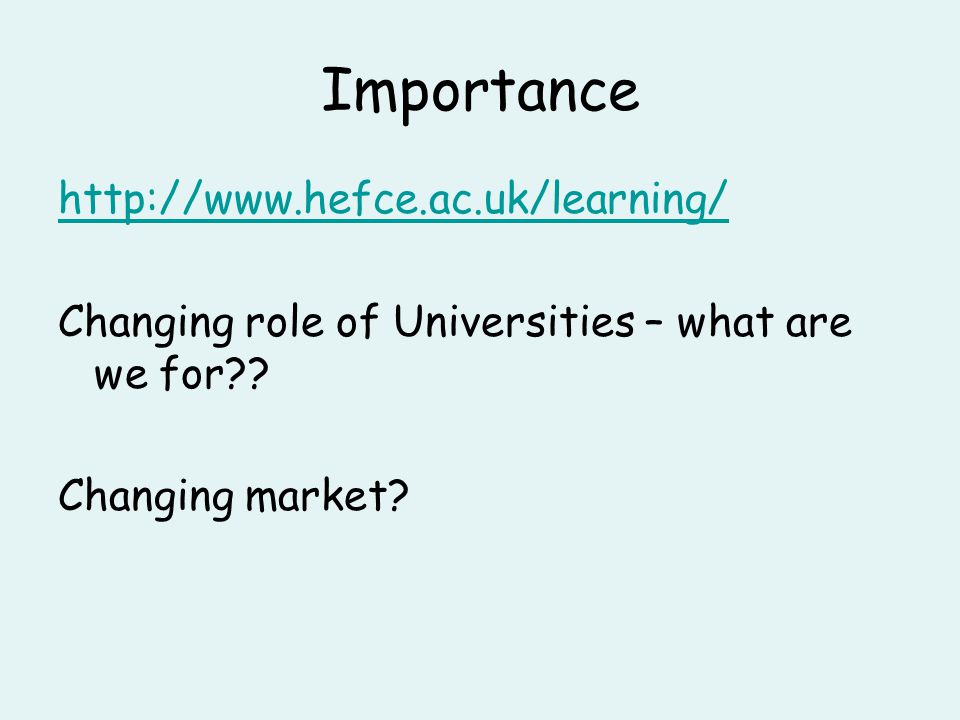 Importance

http://www.hefce.ac.uk/learning/

Changing role of Universities – what are we for??

Changing market?